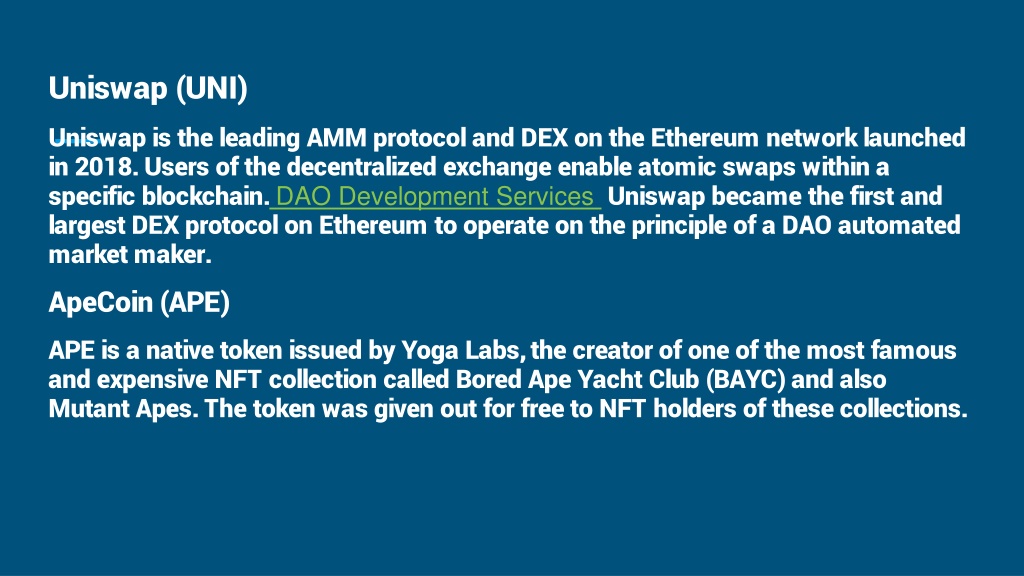 Uniswap (UNI)

Uniswap is the leading AMM protocol and DEX on the Ethereum network launched in 2018. Users of the decentralized exchange enable atomic swaps within a specific blockchain. DAO Development Services Uniswap became the first and largest DEX protocol on Ethereum to operate on the principle of a DAO automated market maker.

ApeCoin (APE)

APE is a native token issued by Yoga Labs, the creator of one of the most famous and expensive NFT collection called Bored Ape Yacht Club (BAYC) and also Mutant Apes. The token was given out for free to NFT holders of these collections.